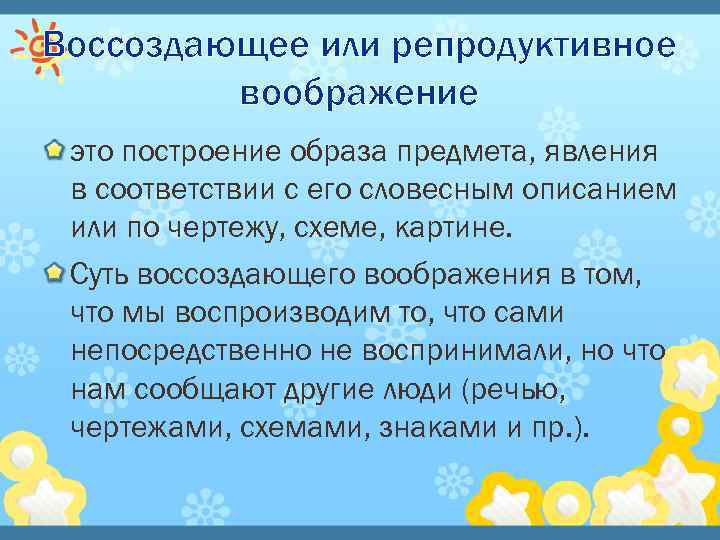 Воссоздающее или репродуктивное воображение

это построение образа предмета, явления в соответствии с его словесным описанием или по чертежу, схеме, картине.

Суть воссоздающего воображения в том, что мы воспроизводим то, что сами непосредственно не воспринимали, но что нам сообщают другие люди (речью, чертежами, схемами, знаками и пр.).